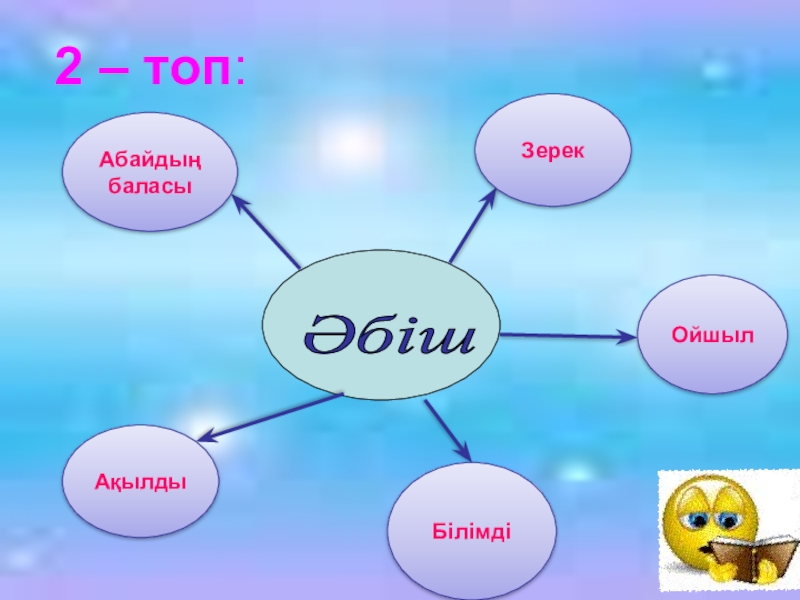 2 – топ:

Абайдың баласы

Зерек

Әбіш

Ойшыл

Ақылды

Білімді